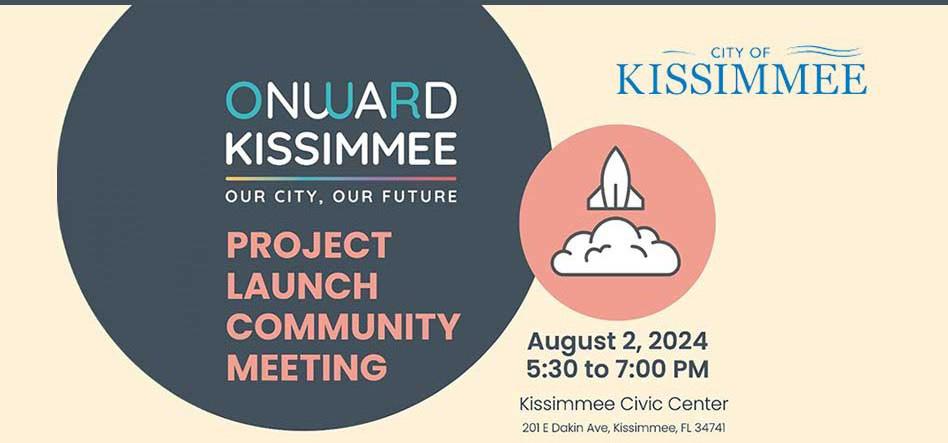 ONWARD KISSIMMEE

OUR CITY, OUR FUTURE

PROJECT LAUNCH COMMUNITY MEETING

CITY OF KISSIMMEE

August 2, 2024
5:30 to 7:00 PM

Kissimmee Civic Center
201 E Dakin Ave, Kissimmee, FL 34741